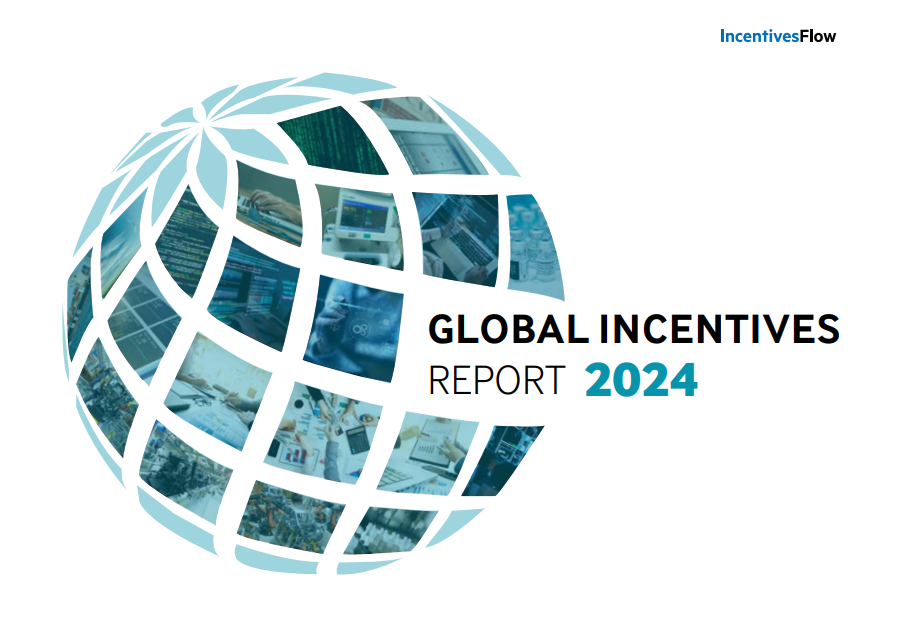 IncentivesFlow

GLOBAL INCENTIVES
REPORT 2024